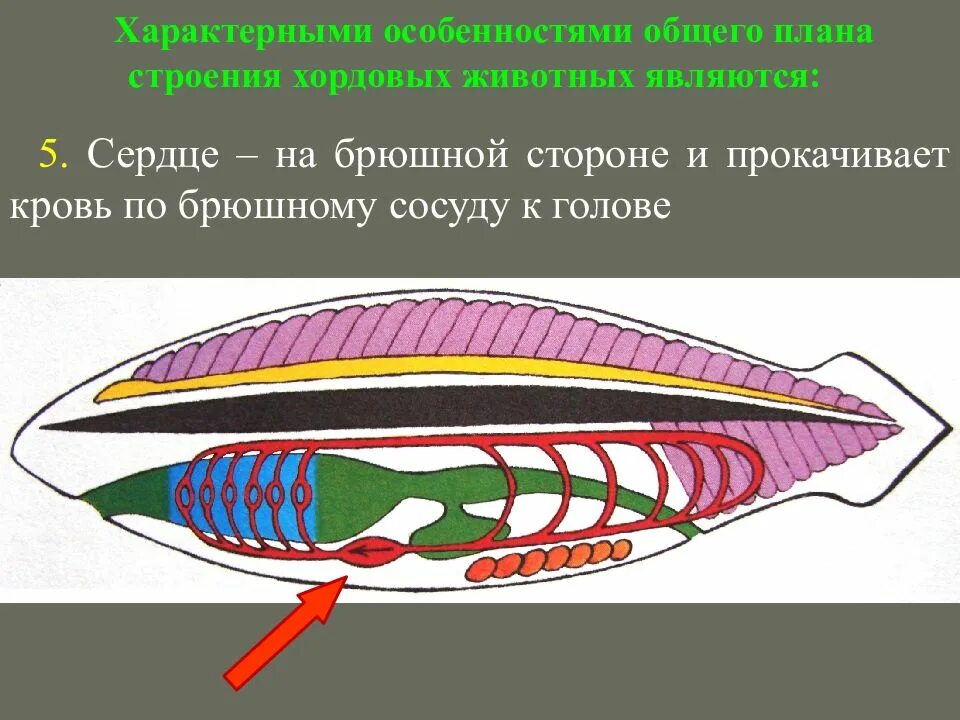 Характерными особенностями общего плана строения хордовых животных являются:

5. Сердце – на брюшной стороне и прокачивает кровь по брюшному сосуду к голове